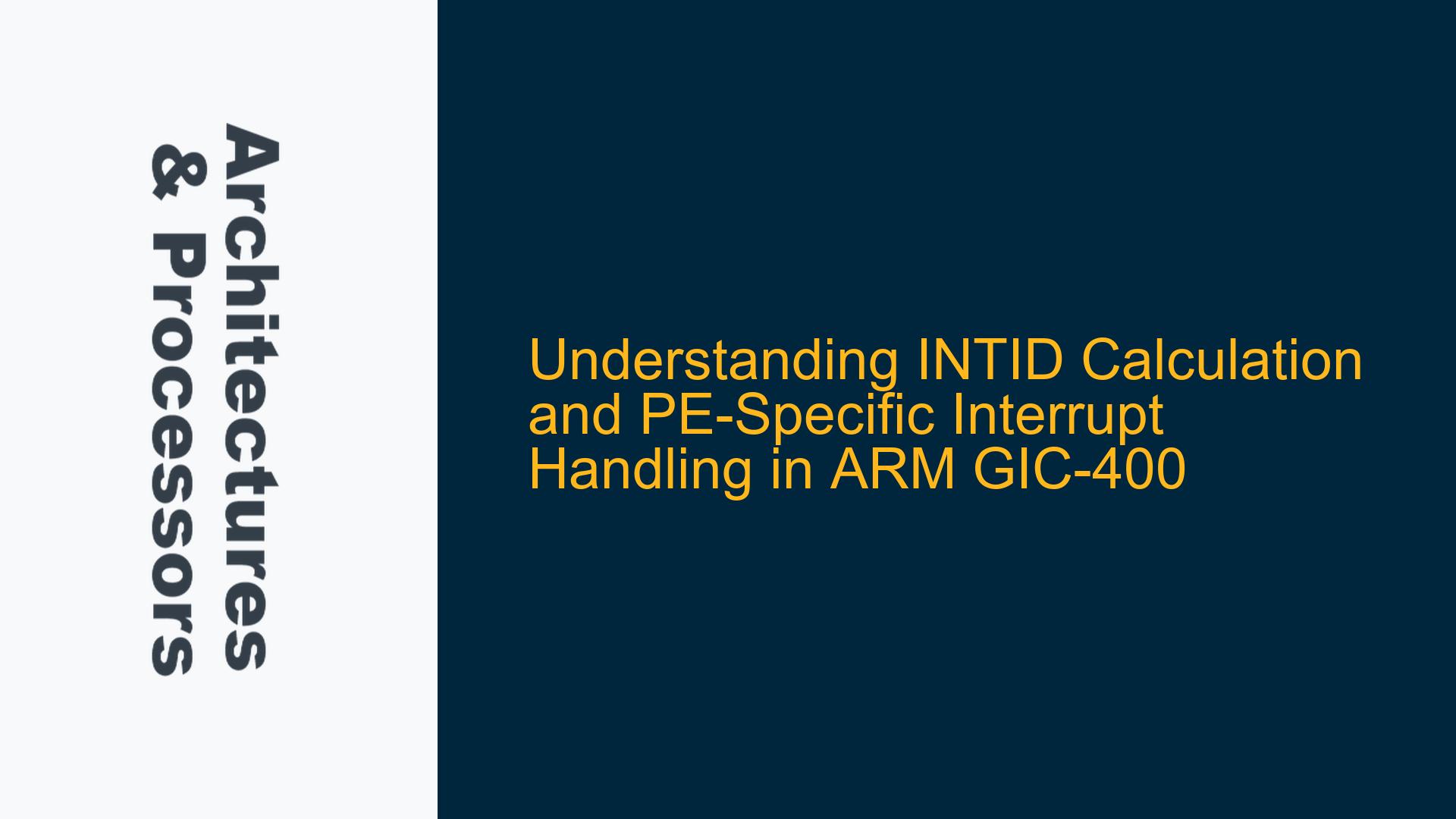 Architectures & Processors

Understanding INTID Calculation and PE-Specific Interrupt Handling in ARM GIC-400